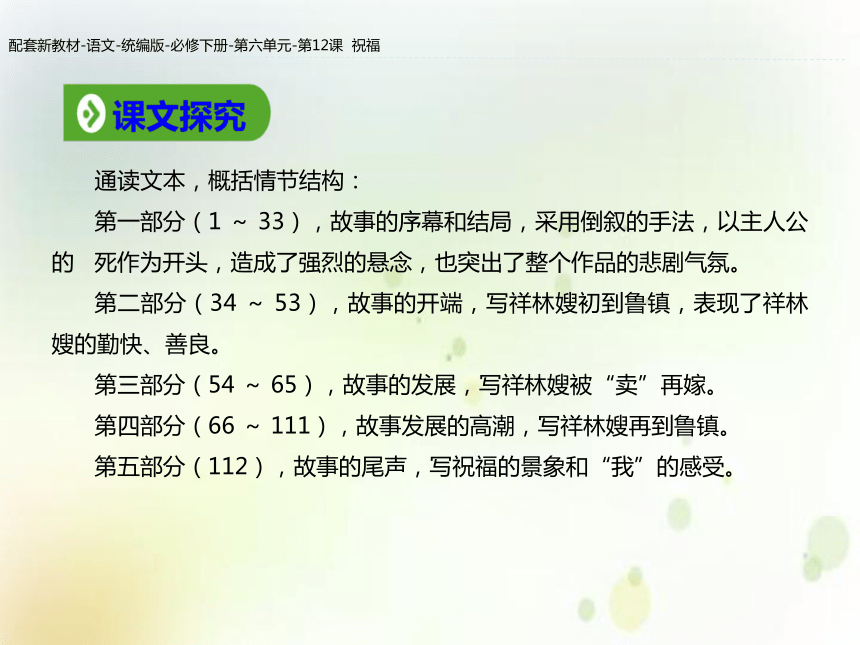 配套新教材-语文-统编版-必修下册-第六单元-第12课 祝福

课文探究

通读文本，概括情节结构：

第一部分（1 ~ 33），故事的序幕和结局，采用倒叙的手法，以主人公的 死作为开头，造成了强烈的悬念，也突出了整个作品的悲剧气氛。

第二部分（34 ~ 53），故事的开端，写祥林嫂初到鲁镇，表现了祥林嫂的勤快、善良。

第三部分（54 ~ 65），故事的发展，写祥林嫂被“卖”再嫁。

第四部分（66 ~ 111），故事发展的高潮，写祥林嫂再到鲁镇。

第五部分（112），故事的尾声，写祝福的景象和“我”的感受。